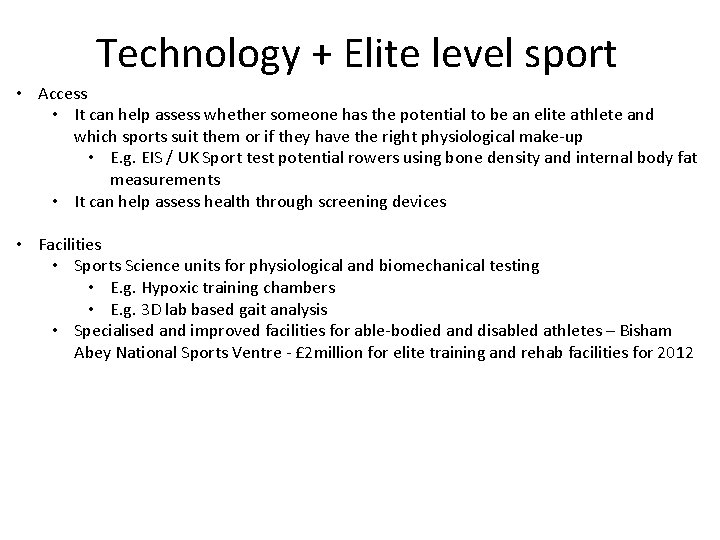 Technology + Elite level sport

• Access
  • It can help assess whether someone has the potential to be an elite athlete and which sports suit them or if they have the right physiological make-up
    • E.g. EIS / UK Sport test potential rowers using bone density and internal body fat measurements
  • It can help assess health through screening devices

• Facilities
  • Sports Science units for physiological and biomechanical testing
    • E.g. Hypoxic training chambers
    • E.g. 3D lab based gait analysis
  • Specialised and improved facilities for able-bodied and disabled athletes – Bisham Abey National Sports Ventre - £2million for elite training and rehab facilities for 2012